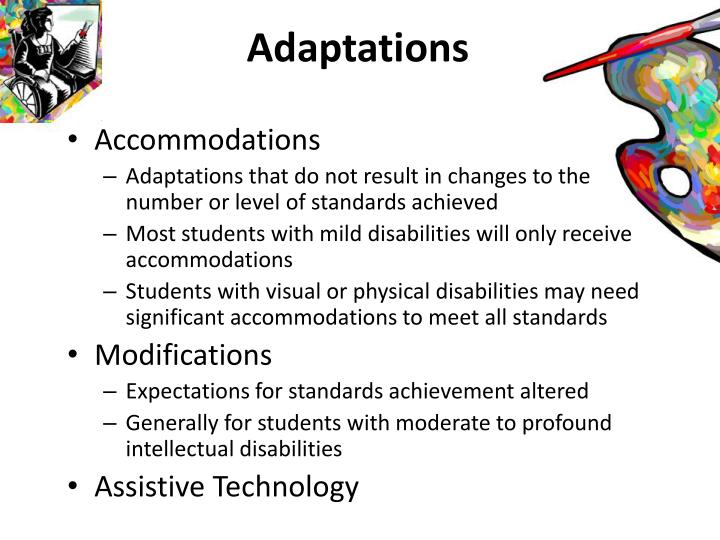 Adaptations

• Accommodations
– Adaptations that do not result in changes to the number or level of standards achieved
– Most students with mild disabilities will only receive accommodations
– Students with visual or physical disabilities may need significant accommodations to meet all standards
• Modifications
– Expectations for standards achievement altered
– Generally for students with moderate to profound intellectual disabilities
• Assistive Technology